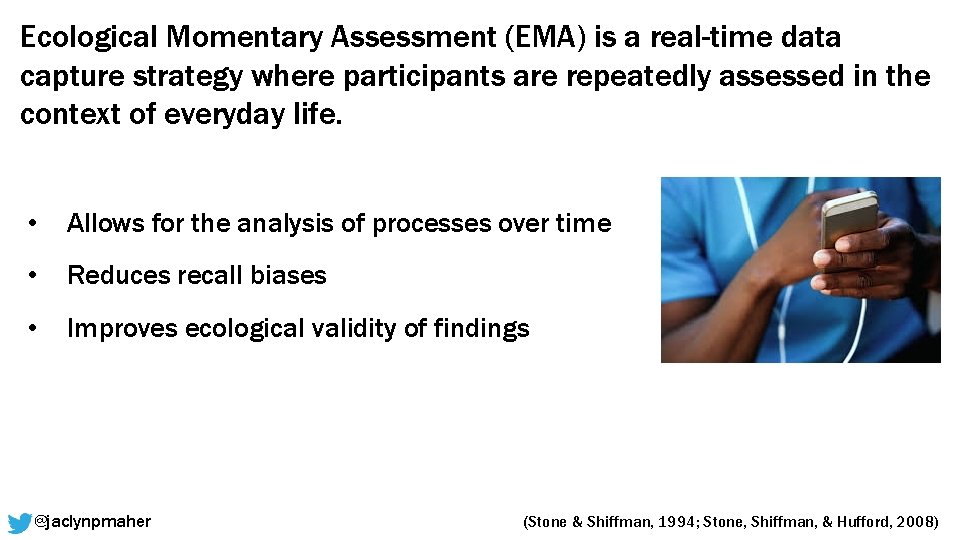 Ecological Momentary Assessment (EMA) is a real-time data capture strategy where participants are repeatedly assessed in the context of everyday life.

• Allows for the analysis of processes over time

• Reduces recall biases

• Improves ecological validity of findings

@jaclynpmaher

(Stone & Shiffman, 1994; Stone, Shiffman, & Hufford, 2008)